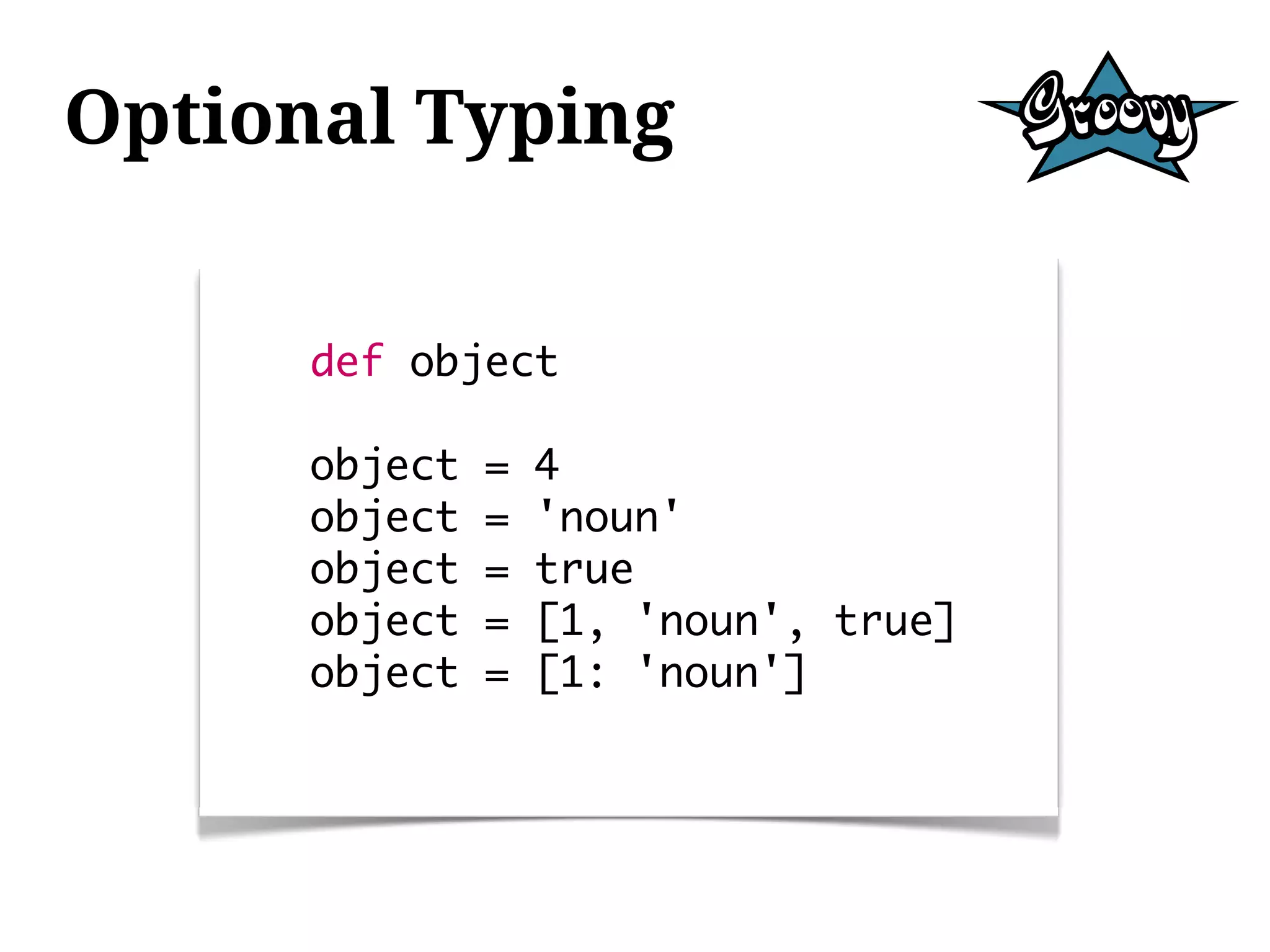 Optional Typing

Groovy

def object

object = 4
object = 'noun'
object = true
object = [1, 'noun', true]
object = [1: 'noun']